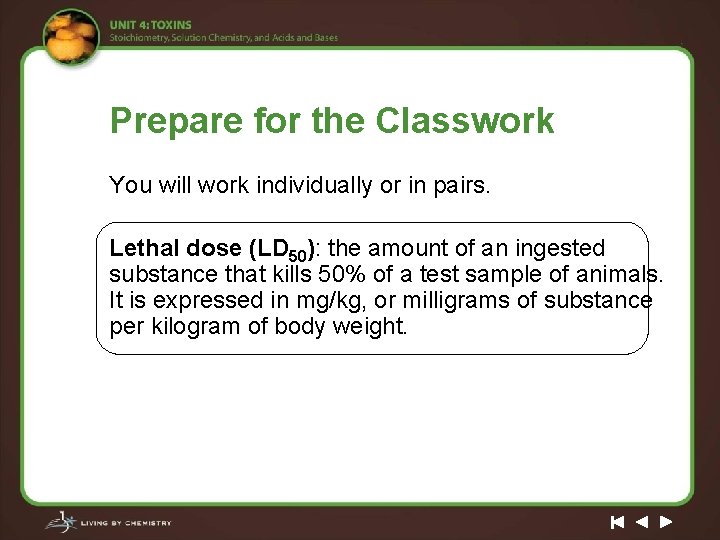 UNIT 4: TOXINS
Stoichiometry, Solution Chemistry, and Acids and Bases

Prepare for the Classwork

You will work individually or in pairs.

Lethal dose ($LD_{50}$): the amount of an ingested substance that kills 50% of a test sample of animals. It is expressed in mg/kg, or milligrams of substance per kilogram of body weight.

LIVING BY CHEMISTRY